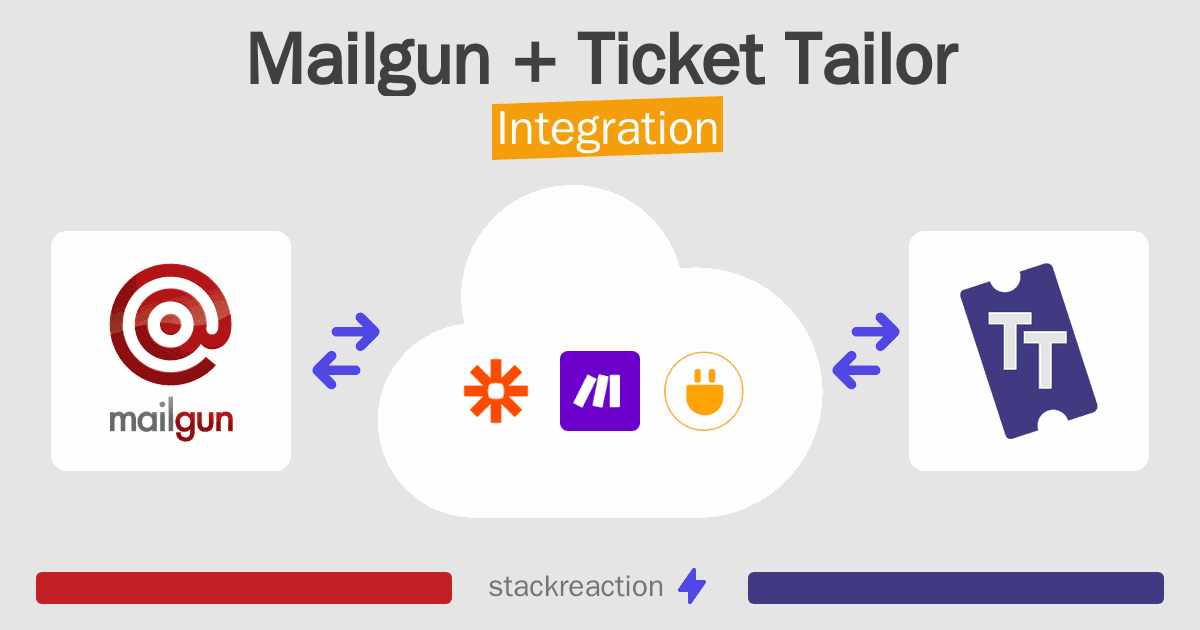 Mailgun + Ticket Tailor
Integration

mailgun

TT

stackreaction